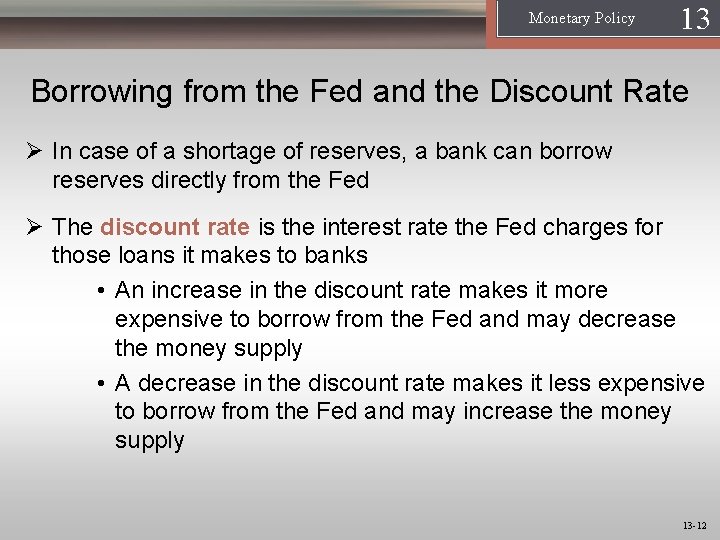 Monetary Policy 13

Borrowing from the Fed and the Discount Rate

➢ In case of a shortage of reserves, a bank can borrow reserves directly from the Fed

➢ The discount rate is the interest rate the Fed charges for those loans it makes to banks

• An increase in the discount rate makes it more expensive to borrow from the Fed and may decrease the money supply

• A decrease in the discount rate makes it less expensive to borrow from the Fed and may increase the money supply

13-12